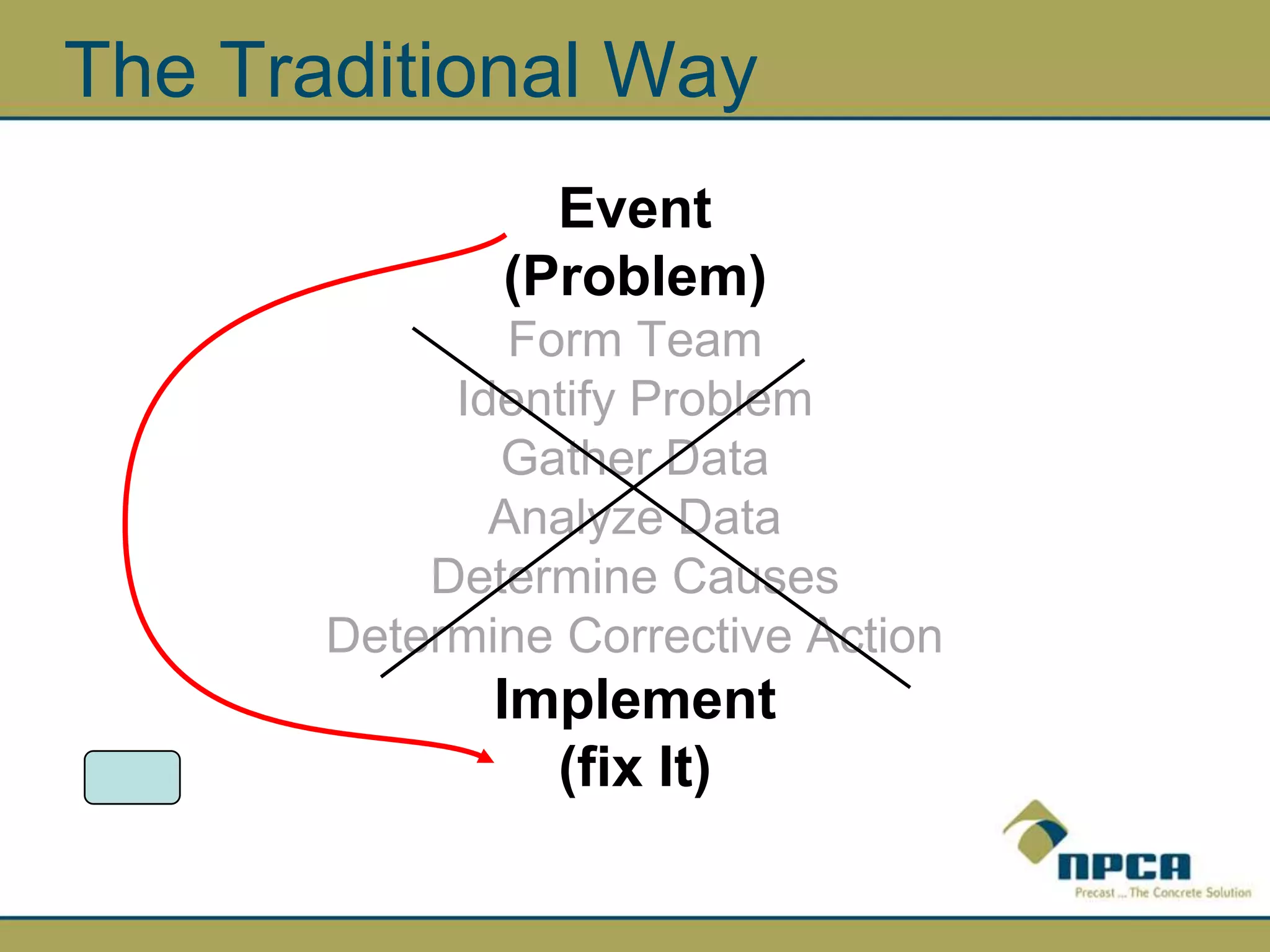 The Traditional Way

Event
(Problem)
Form Team
Identify Problem
Gather Data
Analyze Data
Determine Causes
Determine Corrective Action
Implement
(fix It)

NPCA
Precast ... The Concrete Solution